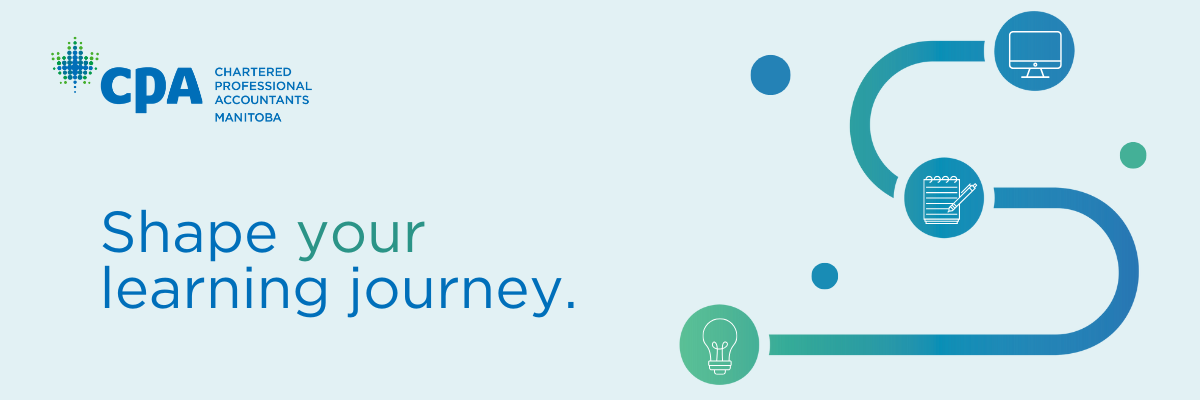 CPA CHARTERED PROFESSIONAL ACCOUNTANTS MANITOBA

Shape your learning journey.